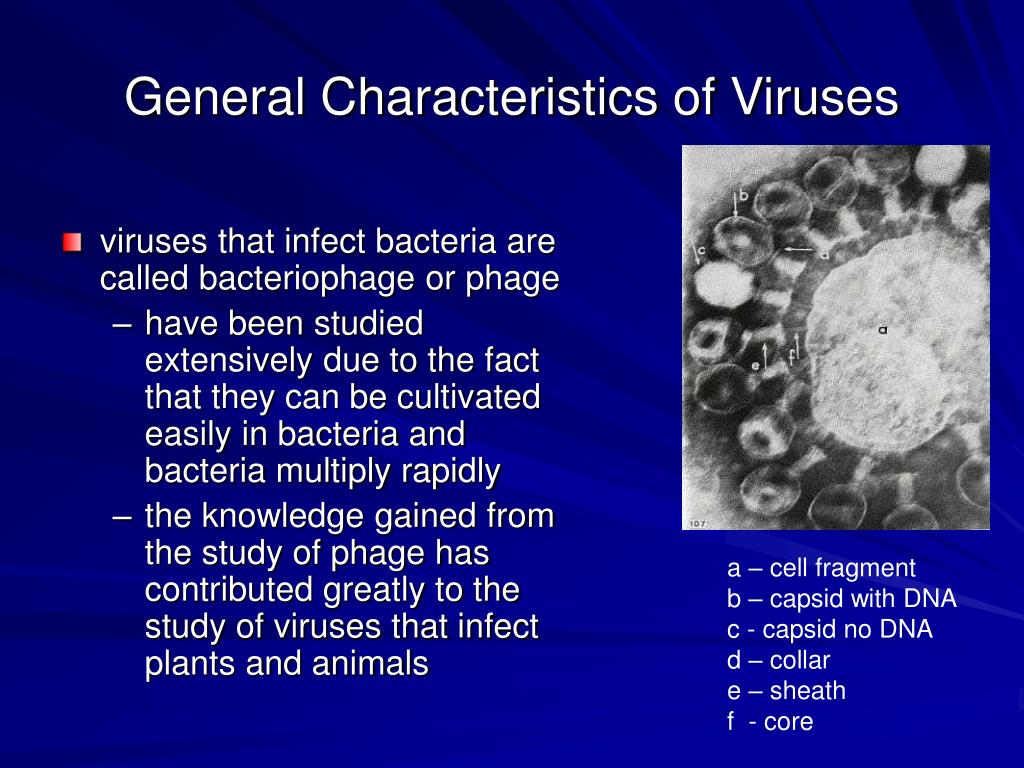 General Characteristics of Viruses

viruses that infect bacteria are called bacteriophage or phage

– have been studied extensively due to the fact that they can be cultivated easily in bacteria and bacteria multiply rapidly

– the knowledge gained from the study of phage has contributed greatly to the study of viruses that infect plants and animals

b
c
a
a
e
f
107

a – cell fragment
b – capsid with DNA
c - capsid no DNA
d – collar
e – sheath
f - core